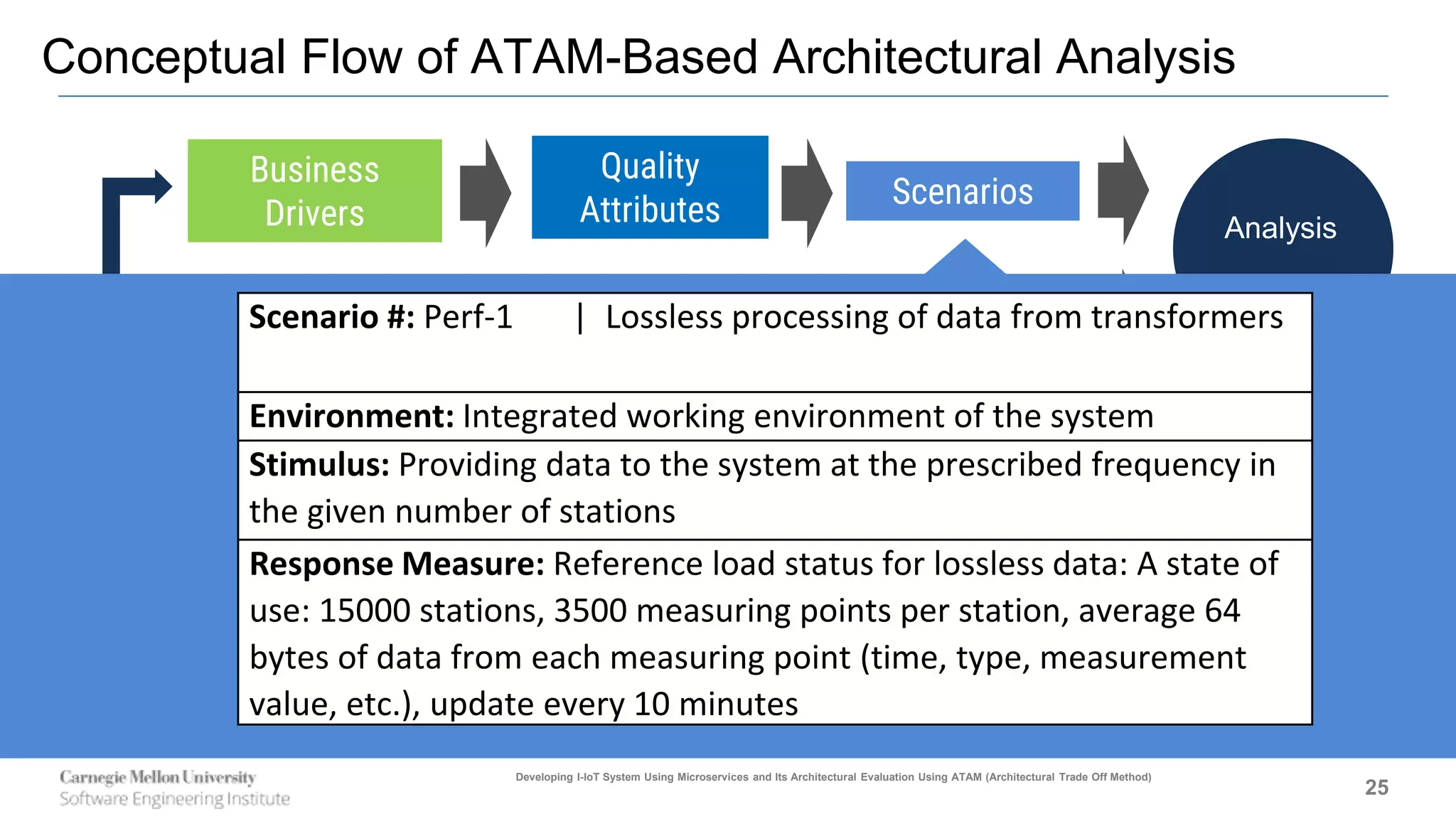 Conceptual Flow of ATAM-Based Architectural Analysis

Business Drivers

Quality Attributes

Scenarios

Analysis

| Scenario #: Perf-1 \| Lossless processing of data from transformers |
|---|
| Environment: Integrated working environment of the system |
| Stimulus: Providing data to the system at the prescribed frequency in the given number of stations |
| Response Measure: Reference load status for lossless data: A state of use: 15000 stations, 3500 measuring points per station, average 64 bytes of data from each measuring point (time, type, measurement value, etc.), update every 10 minutes |

Carnegie Mellon University
Software Engineering Institute

Developing I-IoT System Using Microservices and Its Architectural Evaluation Using ATAM (Architectural Trade Off Method)

25